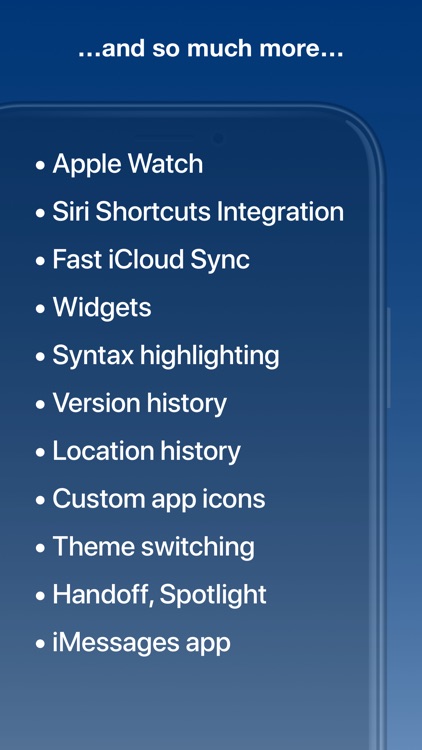 ...and so much more...

• Apple Watch
• Siri Shortcuts Integration
• Fast iCloud Sync
• Widgets
• Syntax highlighting
• Version history
• Location history
• Custom app icons
• Theme switching
• Handoff, Spotlight
• iMessages app